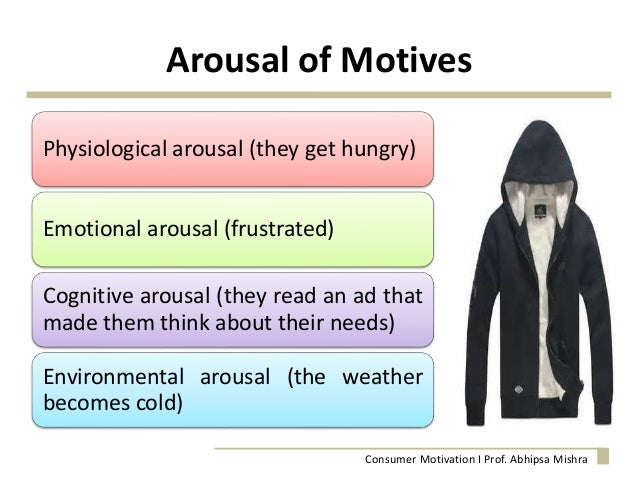 Arousal of Motives

Physiological arousal (they get hungry)

Emotional arousal (frustrated)

Cognitive arousal (they read an ad that made them think about their needs)

Environmental arousal (the weather becomes cold)

Consumer Motivation I Prof. Abhipsa Mishra